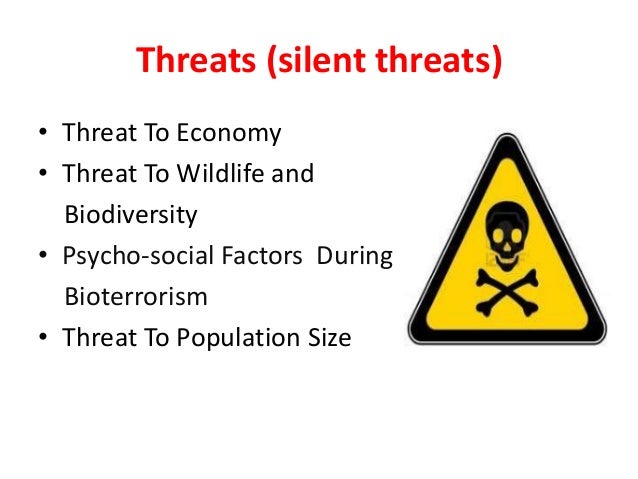 Threats (silent threats)

• Threat To Economy
• Threat To Wildlife and Biodiversity
• Psycho-social Factors During Bioterrorism
• Threat To Population Size